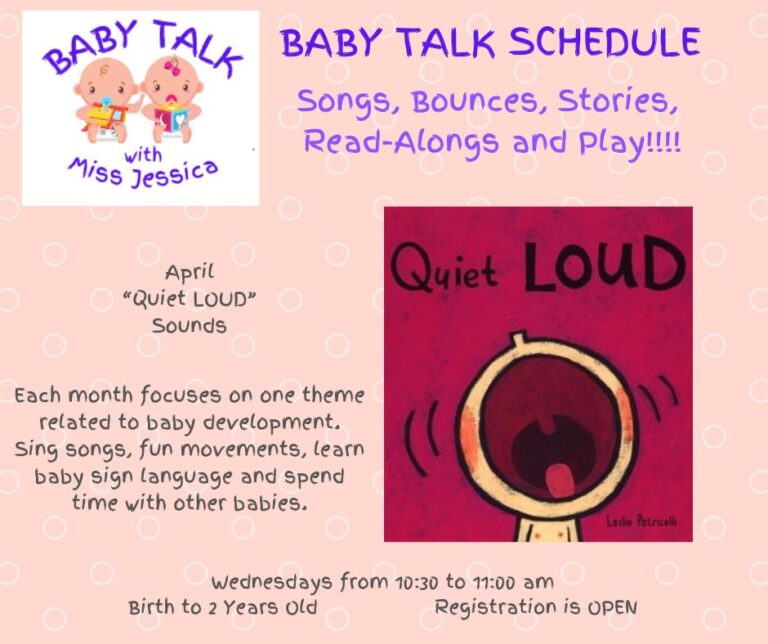 BABY TALK
with
Miss Jessica

BABY TALK SCHEDULE

Songs, Bounces, Stories, Read-Alongs and Play!!!!

April
"Quiet LOUD"
Sounds

Each month focuses on one theme related to baby development. Sing songs, fun movements, learn baby sign language and spend time with other babies.

Quiet LOUD

Leslie Patricelli

Wednesdays from 10:30 to 11:00 am
Birth to 2 Years Old Registration is OPEN